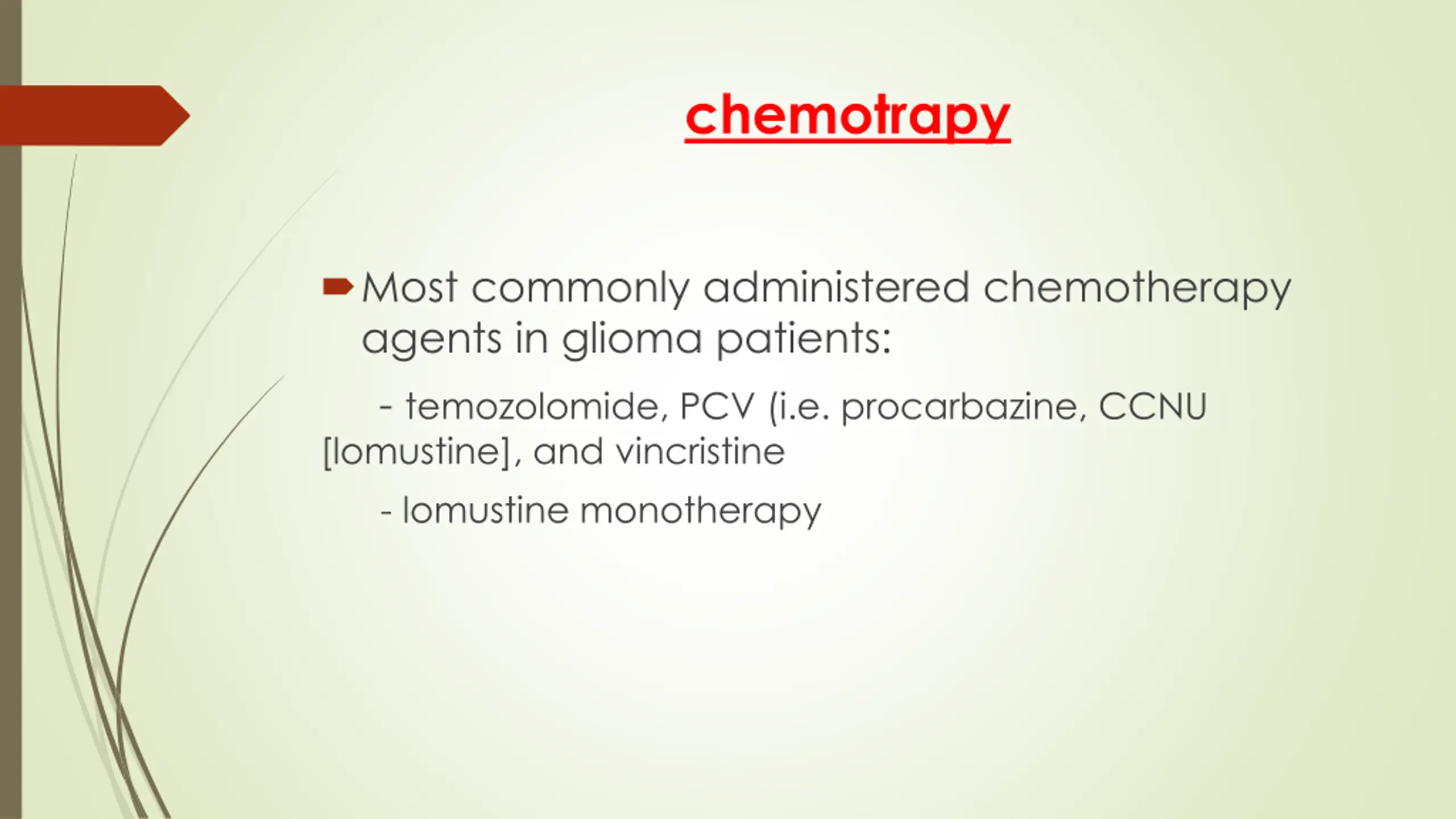 chemotrapy

Most commonly administered chemotherapy agents in glioma patients:

- temozolomide, PCV (i.e. procarbazine, CCNU [lomustine], and vincristine

- lomustine monotherapy